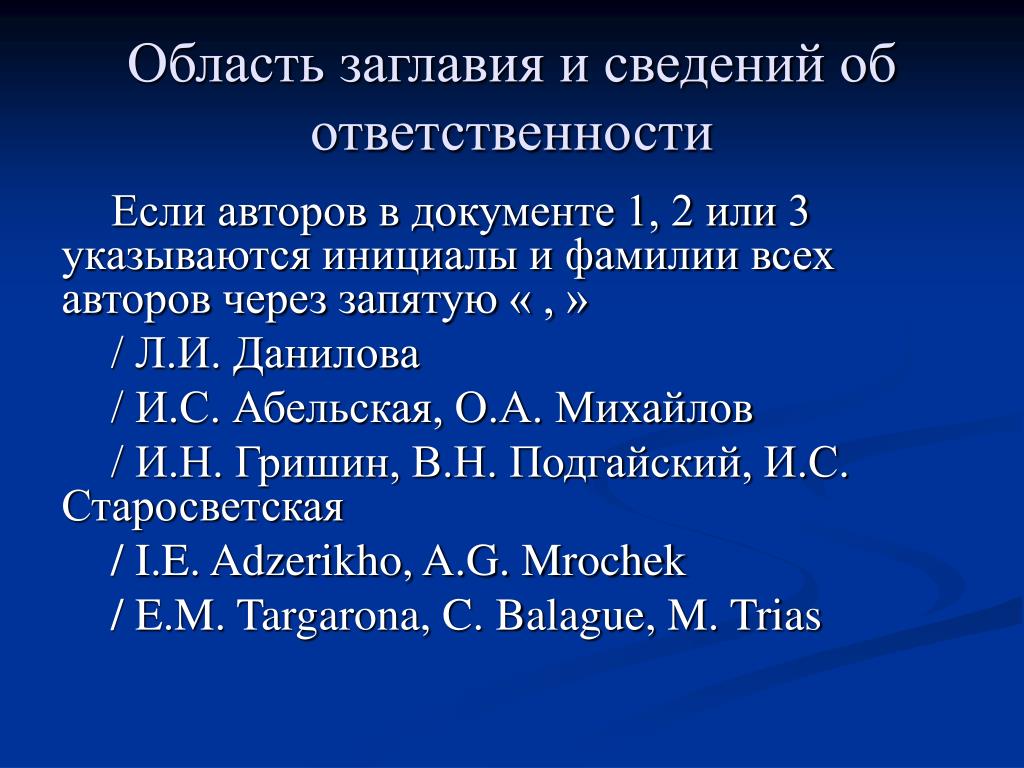 Область заглавия и сведений об ответственности

Если авторов в документе 1, 2 или 3 указываются инициалы и фамилии всех авторов через запятую « , »

/ Л.И. Данилова

/ И.С. Абельская, О.А. Михайлов

/ И.Н. Гришин, В.Н. Подгайский, И.С. Старосветская

/ I.E. Adzerikho, A.G. Mrochek

/ E.M. Targarona, C. Balague, M. Trias